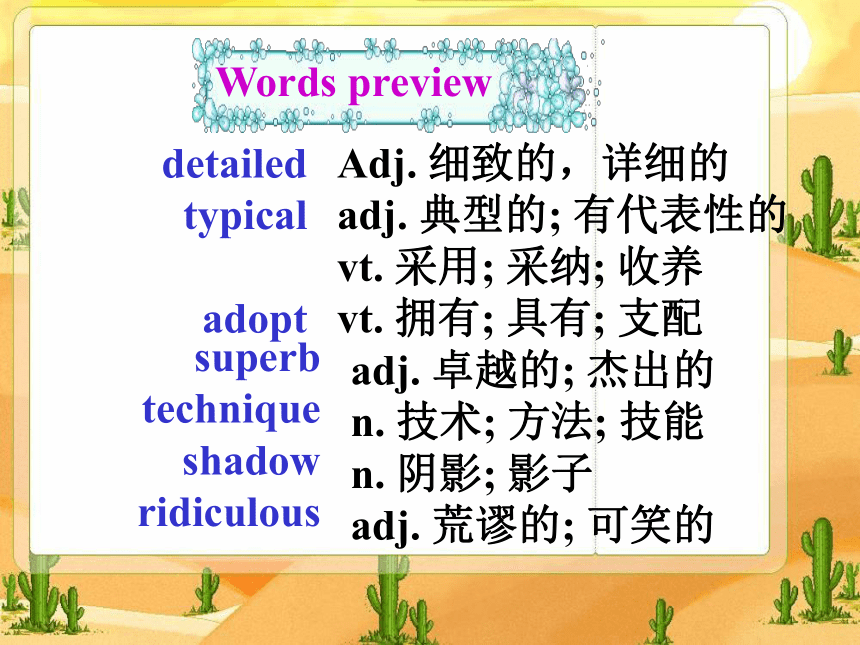 Words preview

detailed
typical

adopt
superb
technique
shadow
ridiculous

Adj. 细致的， 详细的
adj. 典型的; 有代表性的
vt. 采用; 采纳; 收养
vt. 拥有; 具有; 支配
adj. 卓越的; 杰出的
n. 技术; 方法; 技能
n. 阴影; 影子
adj. 荒谬的; 可笑的